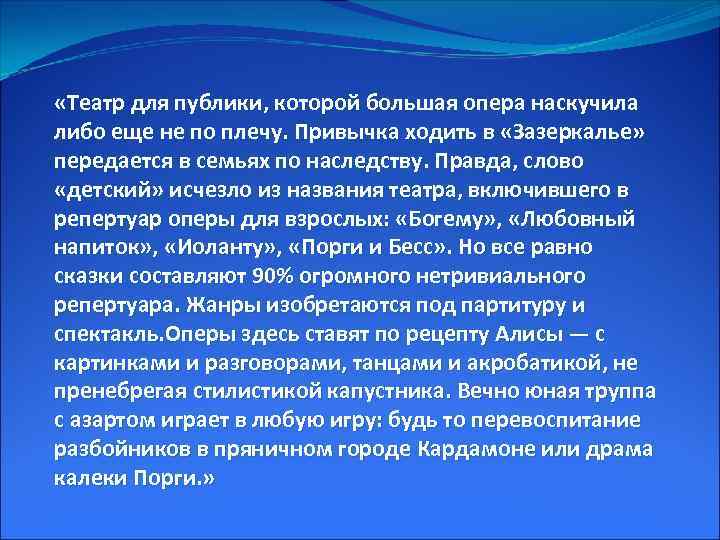 «Театр для публики, которой большая опера наскучила либо еще не по плечу. Привычка ходить в «Зазеркалье» передается в семьях по наследству. Правда, слово «детский» исчезло из названия театра, включившего в репертуар оперы для взрослых: «Богему», «Любовный напиток», «Иоланту», «Порги и Бесс». Но все равно сказки составляют 90% огромного нетривиального репертуара. Жанры изобретаются под партитуру и спектакль.Оперы здесь ставят по рецепту Алисы — с картинками и разговорами, танцами и акробатикой, не пренебрегая стилистикой капустника. Вечно юная труппа с азартом играет в любую игру: будь то перевоспитание разбойников в пряничном городе Кардамоне или драма калеки Порги.»